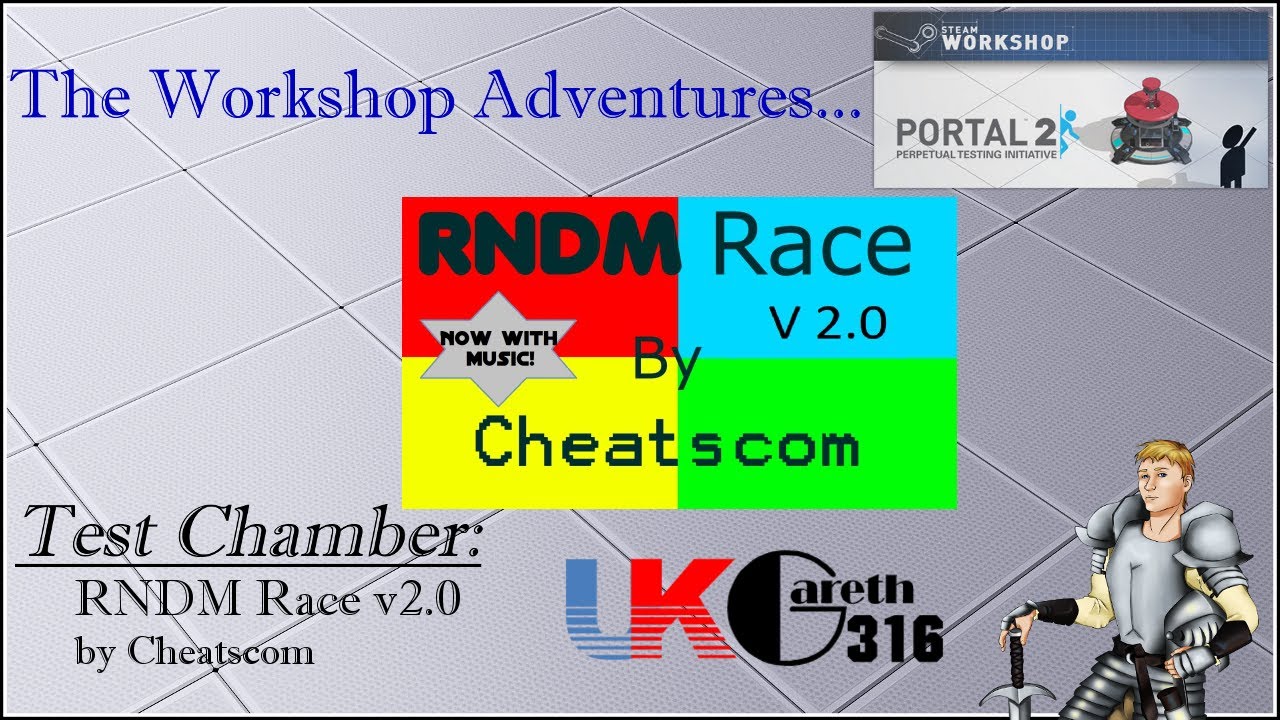 The Workshop Adventures...

STEAM WORKSHOP

PORTAL 2
PERPETUAL TESTING INITIATIVE

RNDM Race
V 2.0
NOW WITH MUSIC!
By
Cheatscom

Test Chamber:
RNDM Race v2.0
by Cheatscom

UK
Gareth
316